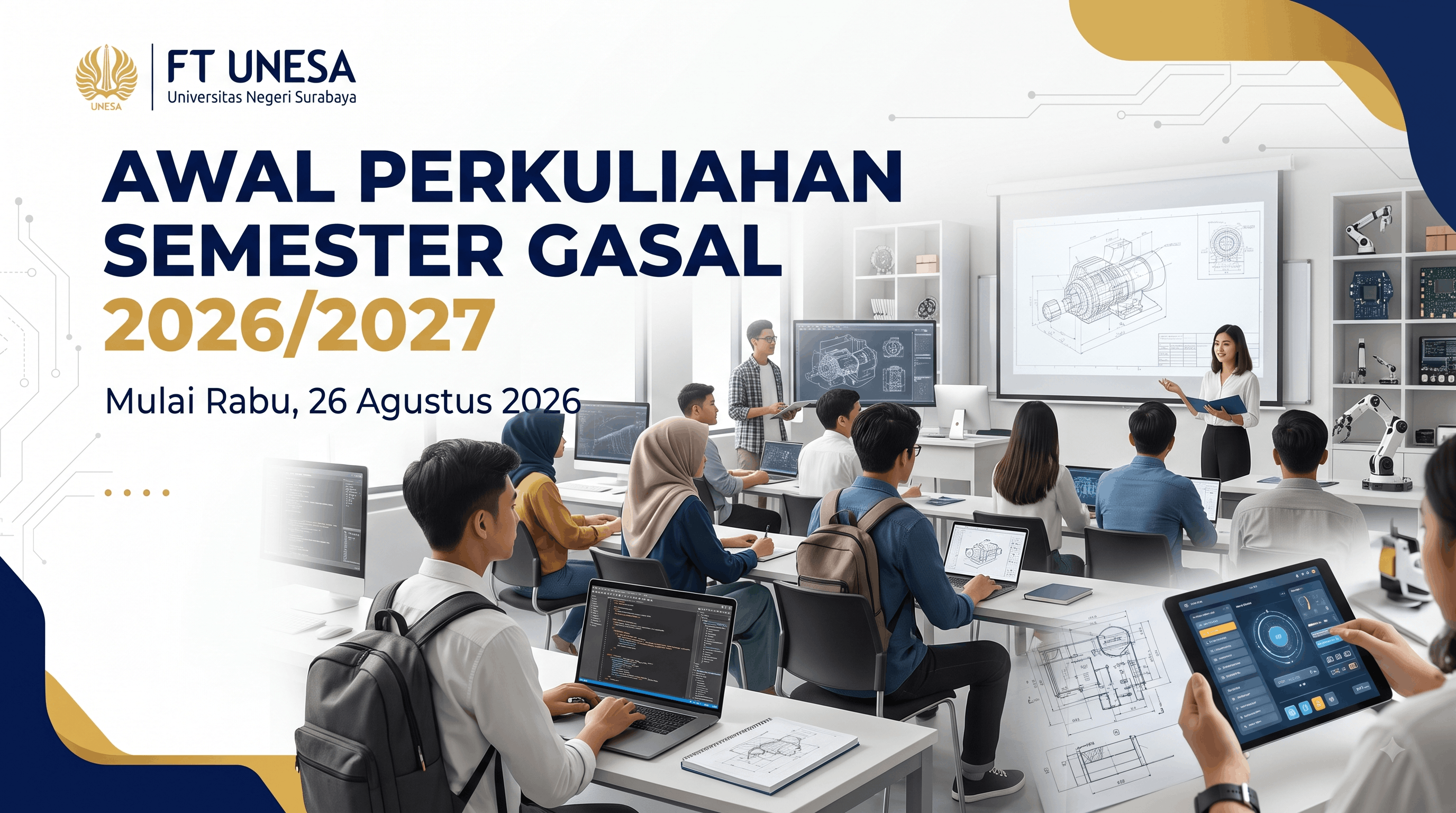 UNESA

FT UNESA
Universitas Negeri Surabaya

AWAL PERKULIAHAN SEMESTER GASAL 2026/2027

Mulai Rabu, 26 Agustus 2026